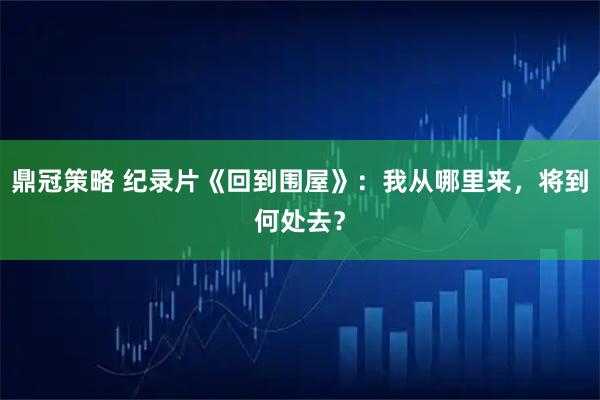 鼎冠策略 纪录片《回到围屋》：我从哪里来，将到何处去？